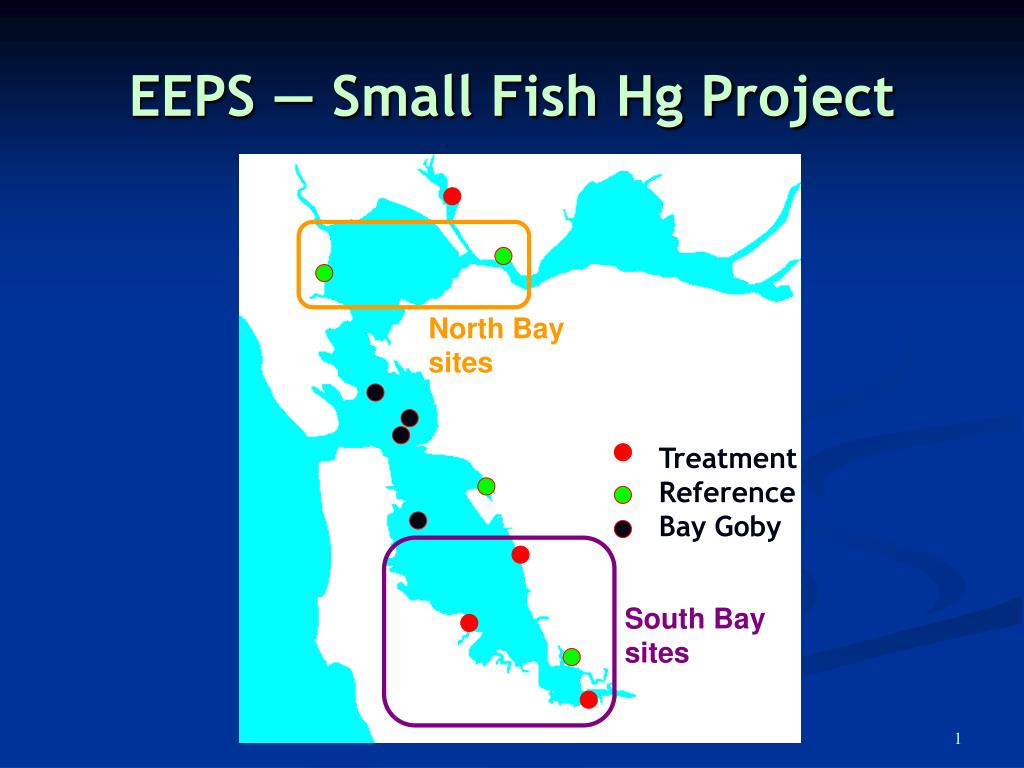 EEPS — Small Fish Hg Project

North Bay sites

Treatment
Reference
Bay Goby

South Bay sites

1